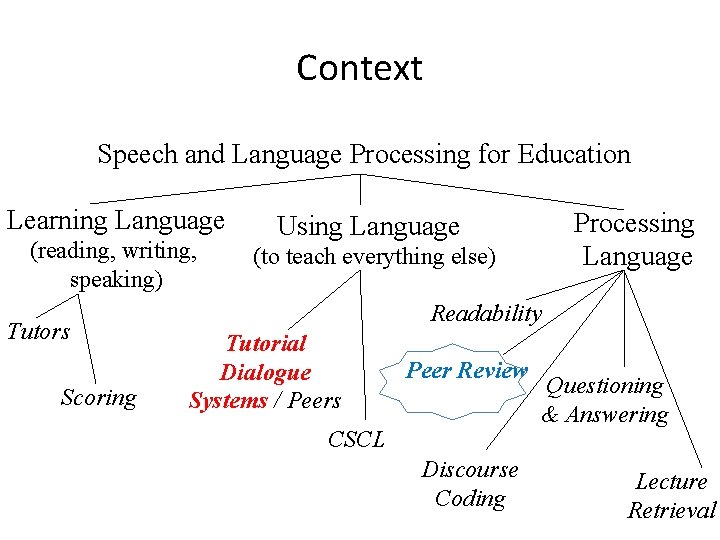 Context

Speech and Language Processing for Education

Learning Language (reading, writing, speaking)

Using Language (to teach everything else)

Processing Language

Tutors

Scoring

Tutorial Dialogue Systems / Peers

CSCL

Readability

Peer Review

Questioning & Answering

Discourse Coding

Lecture Retrieval